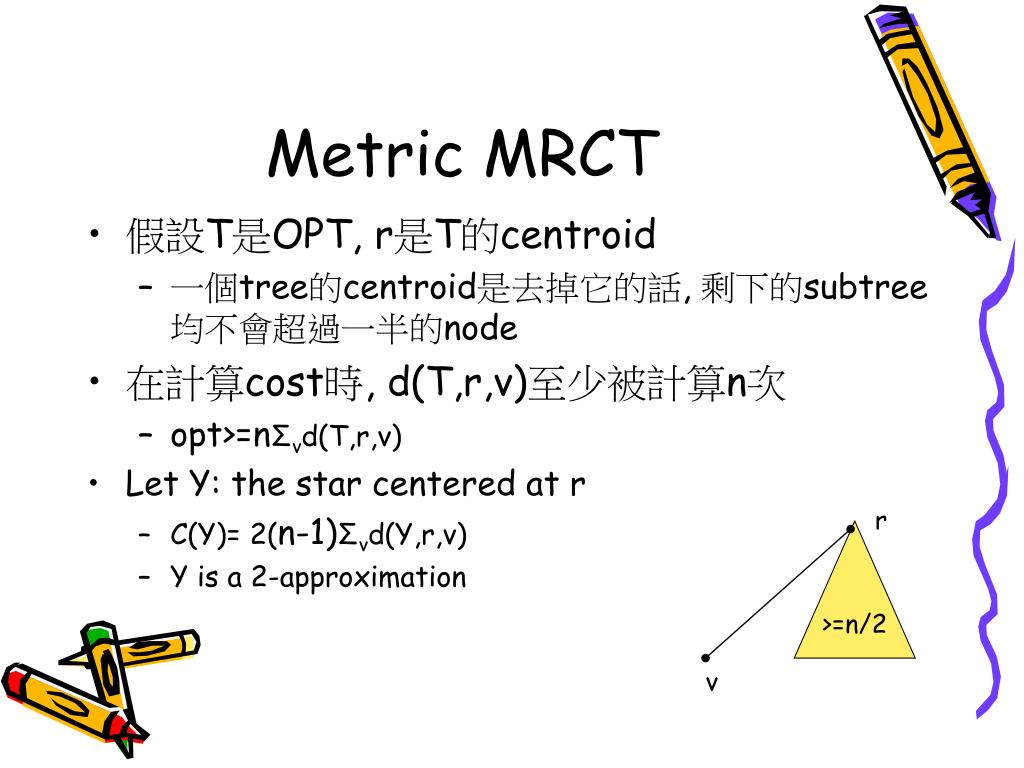 Metric MRCT

• 假設T是OPT, r是T的centroid
– 一個tree的centroid是去掉它的話, 剩下的subtree均不會超過一半的node
• 在計算cost時, d(T,r,v)至少被計算n次
– opt>=n$\Sigma_v$d(T,r,v)
• Let Y: the star centered at r
– C(Y)= 2(n-1)$\Sigma_v$d(Y,r,v)
– Y is a 2-approximation

r
>=n/2
v